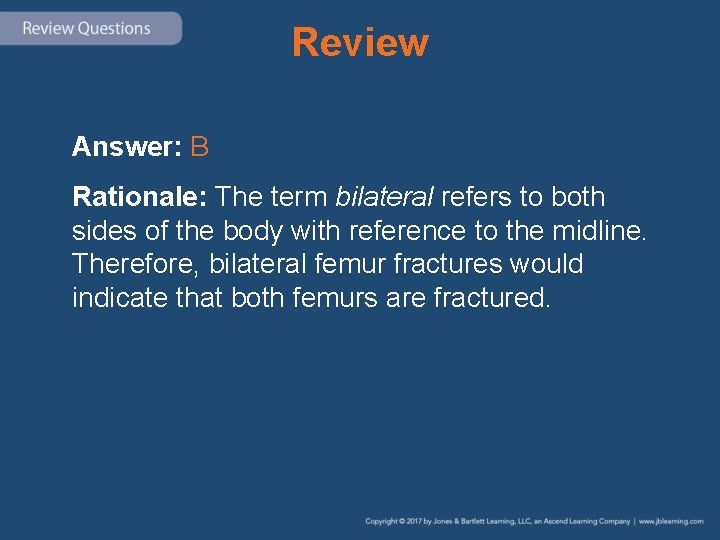 Review Questions

Review

Answer: B

Rationale: The term bilateral refers to both sides of the body with reference to the midline. Therefore, bilateral femur fractures would indicate that both femurs are fractured.

Copyright © 2017 by Jones & Bartlett Learning, LLC, an Ascend Learning Company | www.jblearning.com